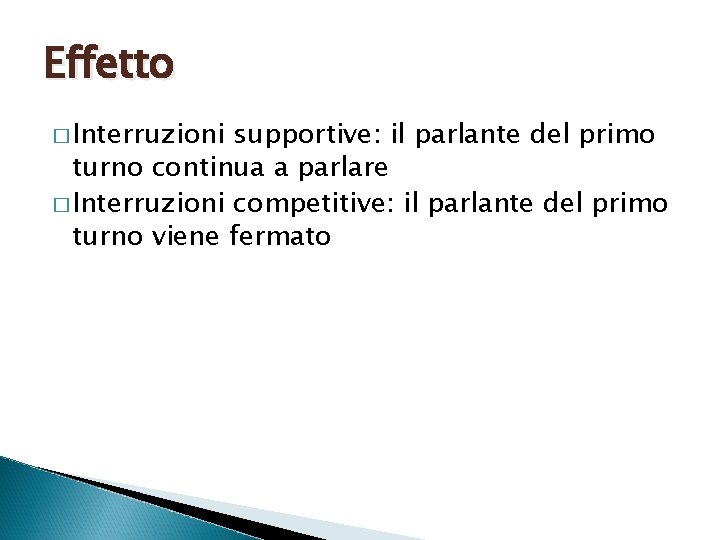 Effetto

□ Interruzioni supportive: il parlante del primo turno continua a parlare

□ Interruzioni competitive: il parlante del primo turno viene fermato